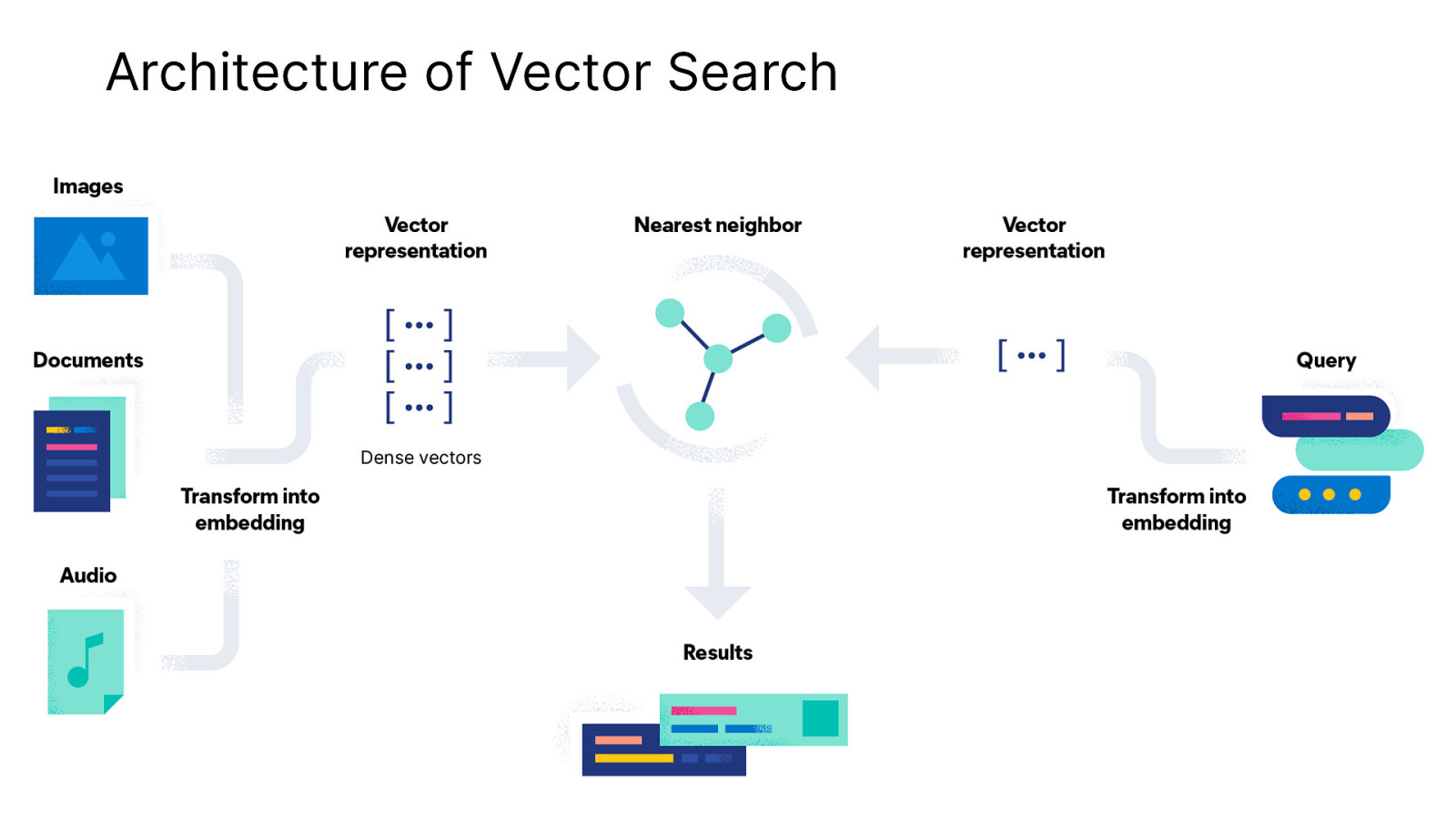 Architecture of Vector Search

Images

Documents

Audio

Transform into embedding

Vector representation

[ ••• ]
[ ••• ]
[ ••• ]

Dense vectors

Nearest neighbor

Results

Vector representation

[ ••• ]

Transform into embedding

Query